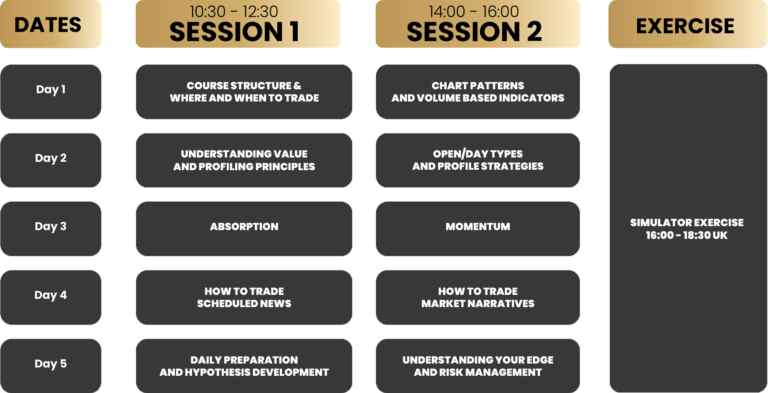 | DATES | 10:30 - 12:30 SESSION 1 | 14:00 - 16:00 SESSION 2 | EXERCISE |
|---|---|---|---|
| Day 1 | COURSE STRUCTURE & WHERE AND WHEN TO TRADE | CHART PATTERNS AND VOLUME BASED INDICATORS | SIMULATOR EXERCISE 16:00 - 18:30 UK |
| Day 2 | UNDERSTANDING VALUE AND PROFILING PRINCIPLES | OPEN/DAY TYPES AND PROFILE STRATEGIES | |
| Day 3 | ABSORPTION | MOMENTUM | |
| Day 4 | HOW TO TRADE SCHEDULED NEWS | HOW TO TRADE MARKET NARRATIVES | |
| Day 5 | DAILY PREPARATION AND HYPOTHESIS DEVELOPMENT | UNDERSTANDING YOUR EDGE AND RISK MANAGEMENT | |